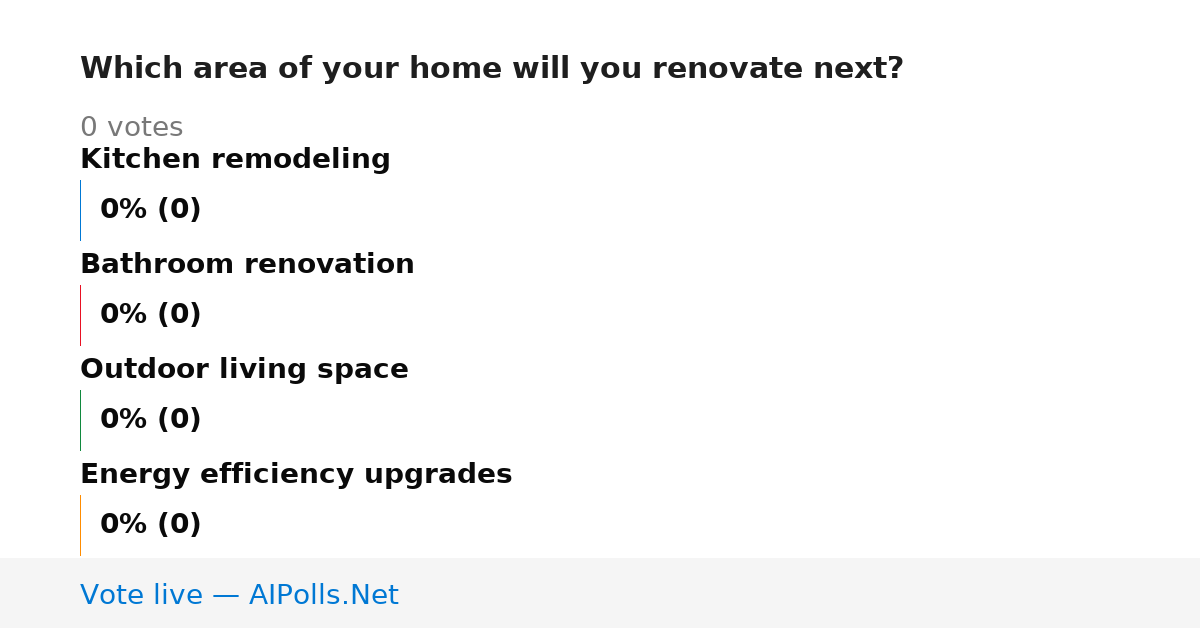 Which area of your home will you renovate next?

0 votes

Kitchen remodeling

0% (0)

Bathroom renovation

0% (0)

Outdoor living space

0% (0)

Energy efficiency upgrades

0% (0)

Vote live — AIPolls.Net